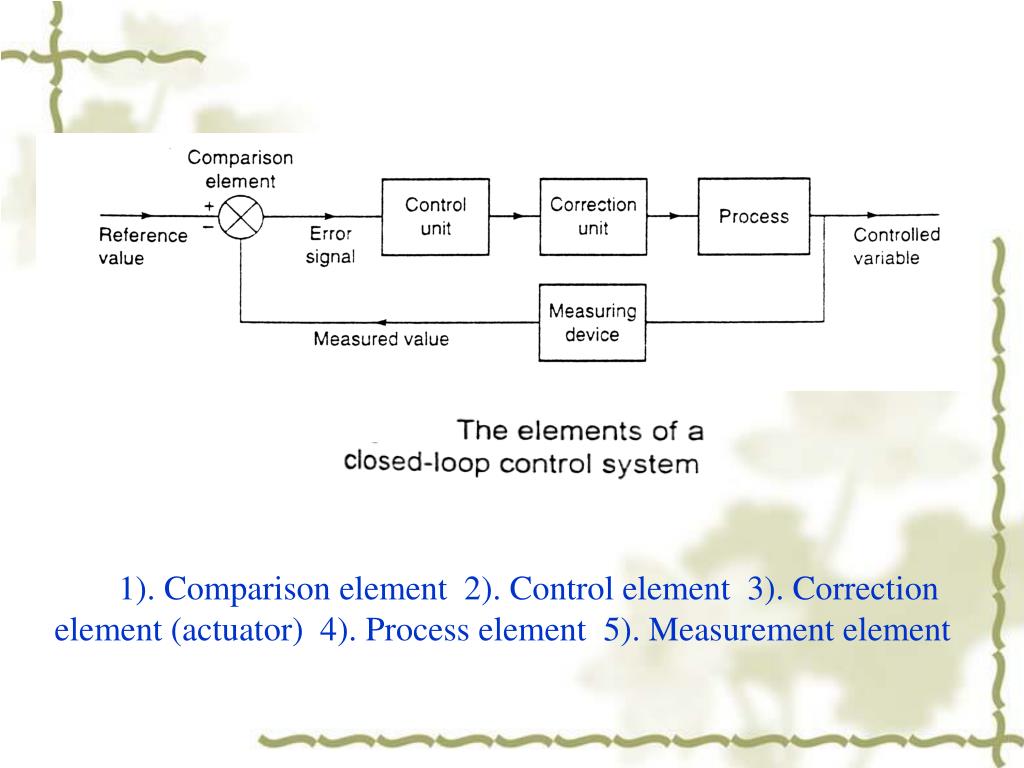 Comparison element
+
−
Reference value
Error signal
Control unit
Correction unit
Process
Controlled variable
Measuring device
Measured value

The elements of a closed-loop control system

1). Comparison element 2). Control element 3). Correction element (actuator) 4). Process element 5). Measurement element